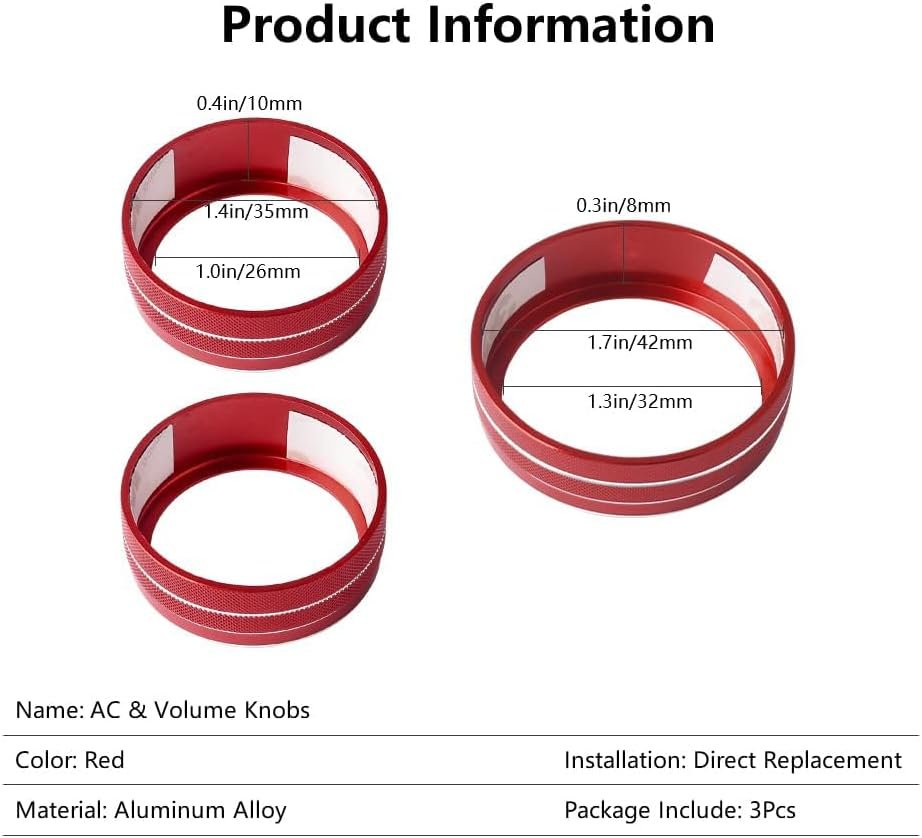 Product Information

0.4in/10mm

1.4in/35mm

1.0in/26mm

0.3in/8mm

1.7in/42mm

1.3in/32mm

Name: AC & Volume Knobs

Color: Red

Installation: Direct Replacement

Material: Aluminum Alloy

Package Include: 3Pcs